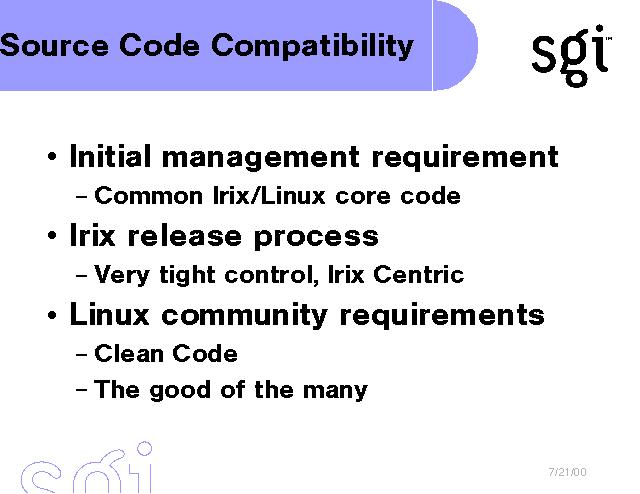 Source Code Compatibility

sgi™

• Initial management requirement
– Common Irix/Linux core code
• Irix release process
– Very tight control, Irix Centric
• Linux community requirements
– Clean Code
– The good of the many

sgi

7/21/00